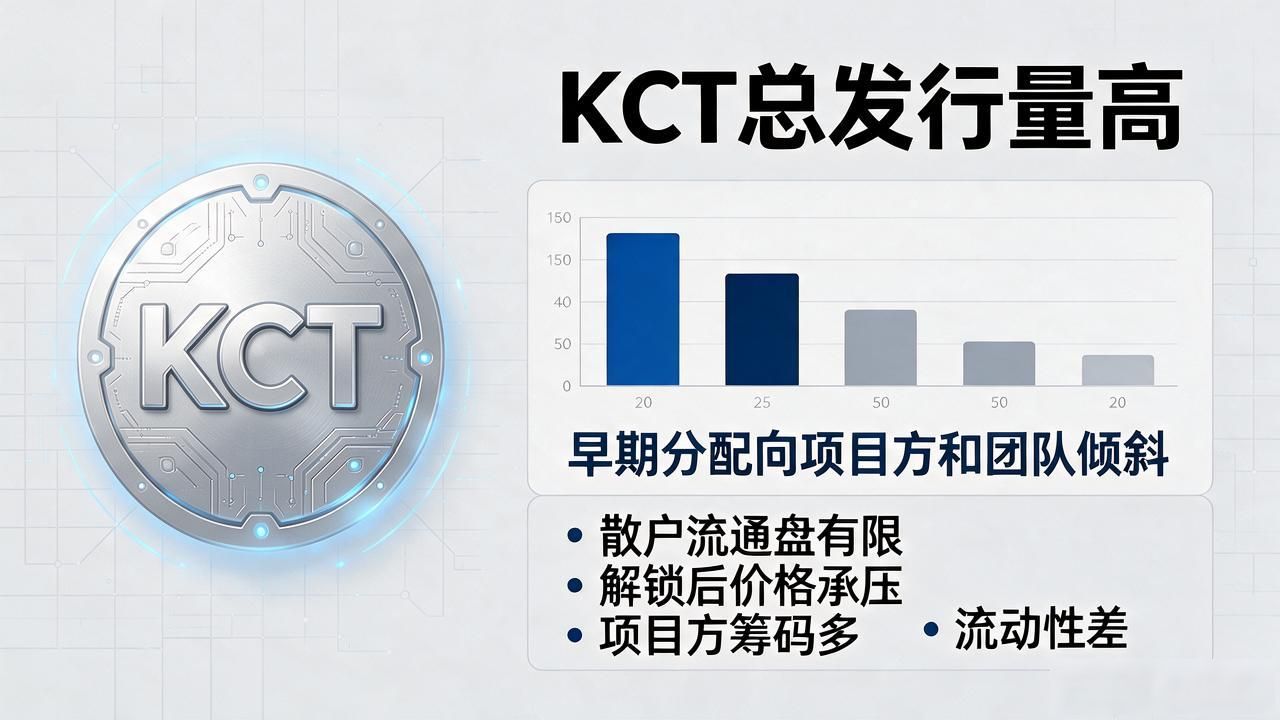 KCT

KCT总发行量高

150
150
40
50
0

20
25
50
50
20

早期分配向项目方和团队倾斜

• 散户流通盘有限
• 解锁后价格承压
• 项目方筹码多
• 流动性差